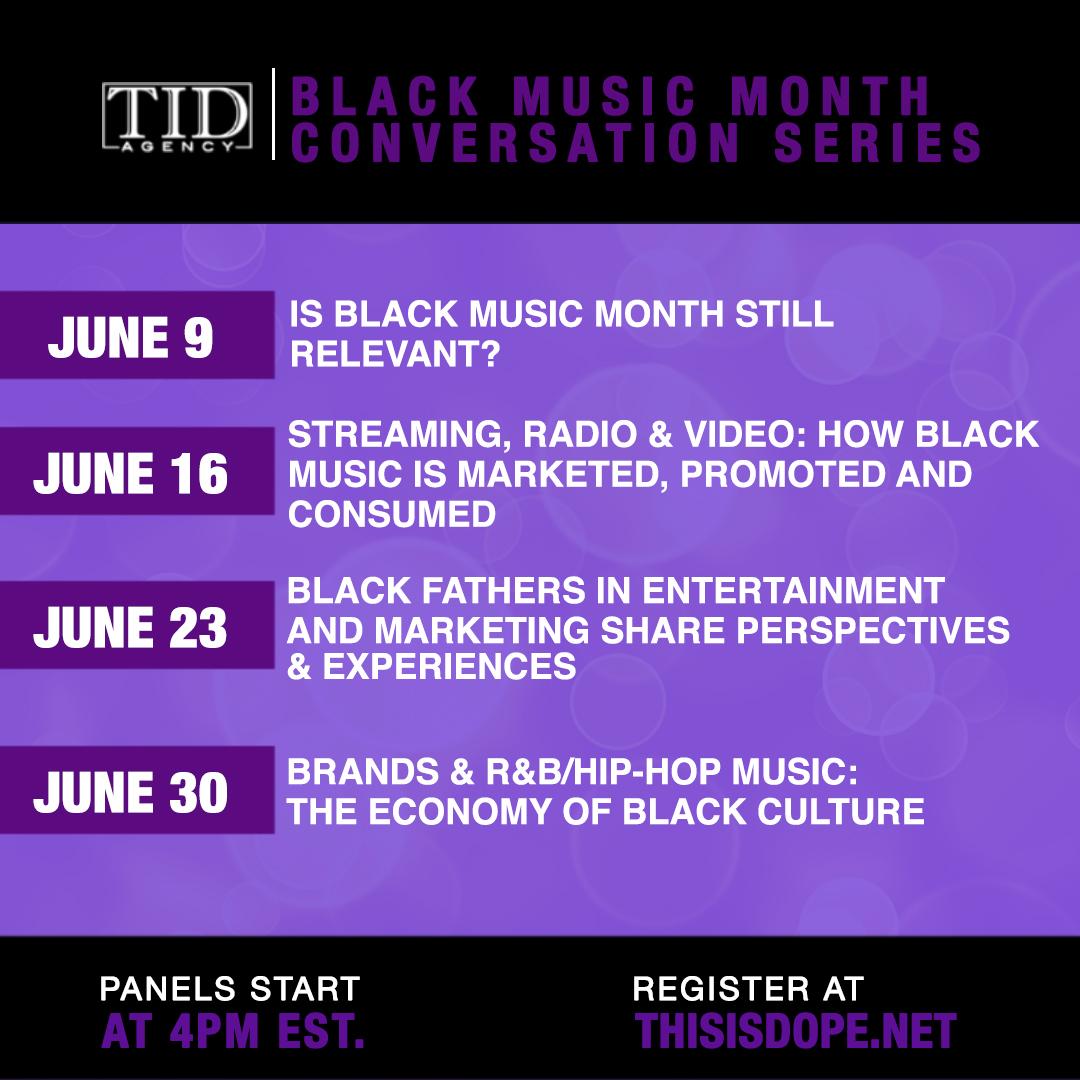 TID AGENCY

BLACK MUSIC MONTH CONVERSATION SERIES

JUNE 9
IS BLACK MUSIC MONTH STILL RELEVANT?

JUNE 16
STREAMING, RADIO & VIDEO: HOW BLACK MUSIC IS MARKETED, PROMOTED AND CONSUMED

JUNE 23
BLACK FATHERS IN ENTERTAINMENT AND MARKETING SHARE PERSPECTIVES & EXPERIENCES

JUNE 30
BRANDS & R&B/HIP-HOP MUSIC: THE ECONOMY OF BLACK CULTURE

PANELS START
AT 4PM EST.

REGISTER AT
THISISDOPE.NET